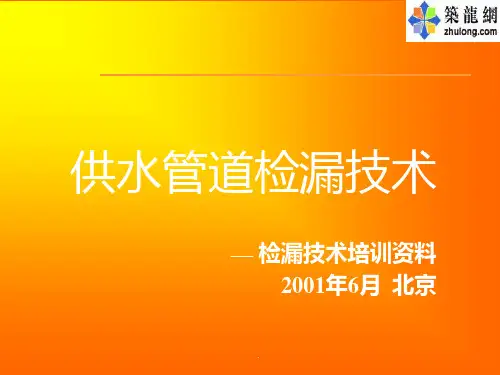 築龍網
zhulong.com

供水管道检漏技术

— 检漏技术培训资料
2001年6月 北京